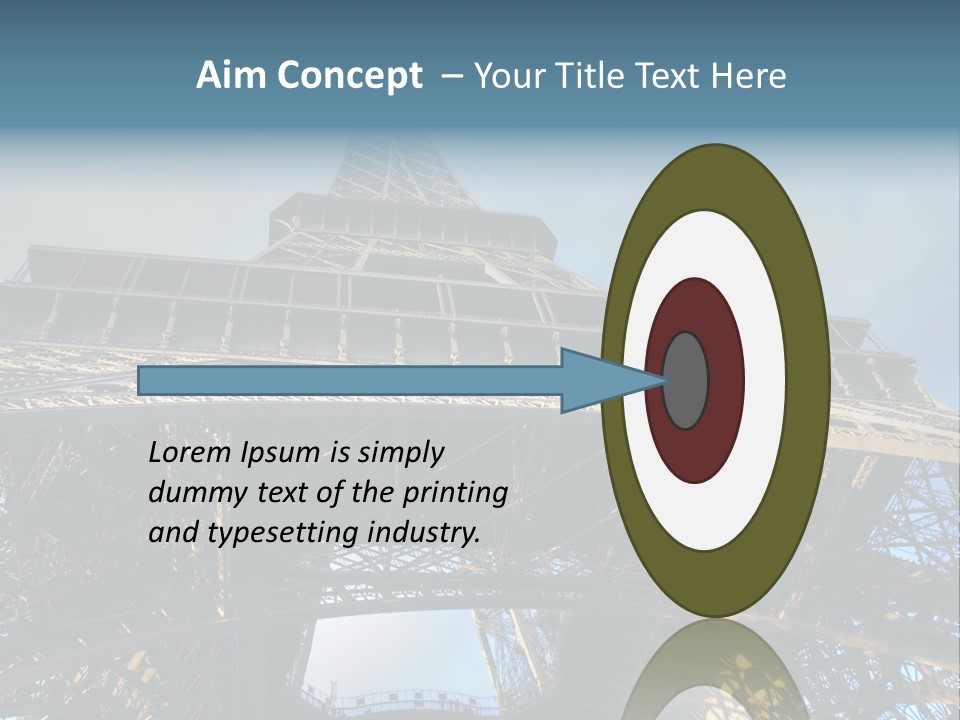 Aim Concept – Your Title Text Here

Lorem Ipsum is simply dummy text of the printing and typesetting industry.